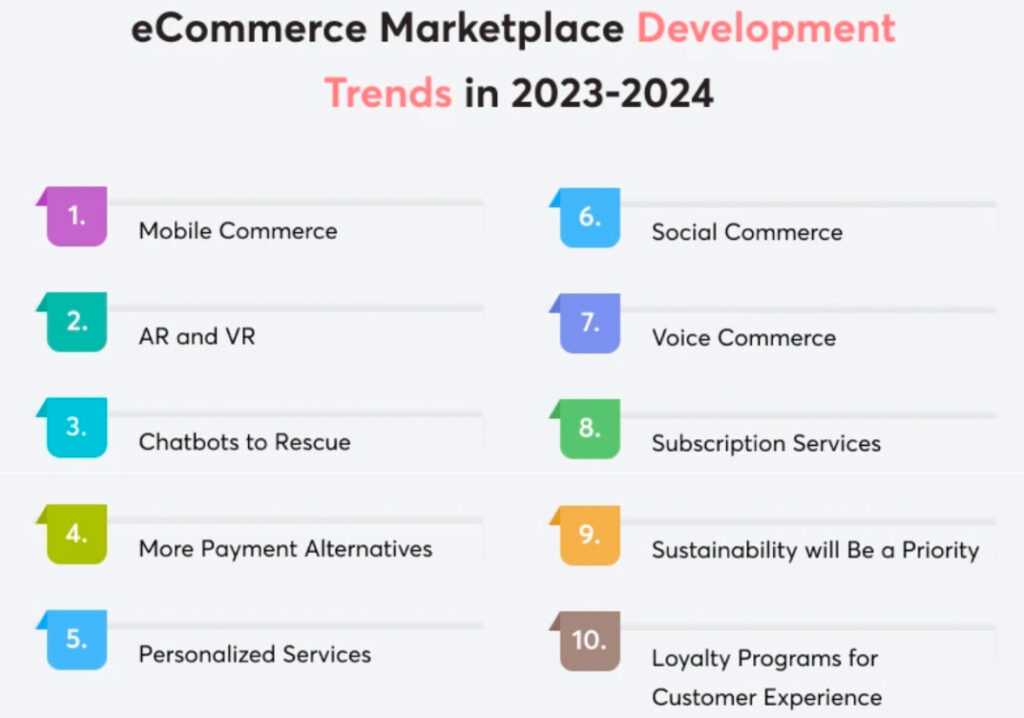 eCommerce Marketplace Development Trends in 2023-2024

1. Mobile Commerce

2. AR and VR

3. Chatbots to Rescue

4. More Payment Alternatives

5. Personalized Services

6. Social Commerce

7. Voice Commerce

8. Subscription Services

9. Sustainability will Be a Priority

10. Loyalty Programs for Customer Experience